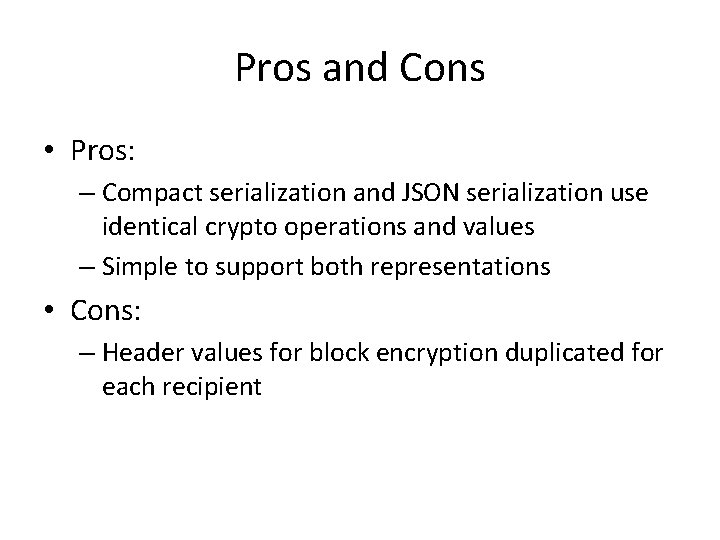 Pros and Cons

• Pros:
– Compact serialization and JSON serialization use identical crypto operations and values
– Simple to support both representations

• Cons:
– Header values for block encryption duplicated for each recipient